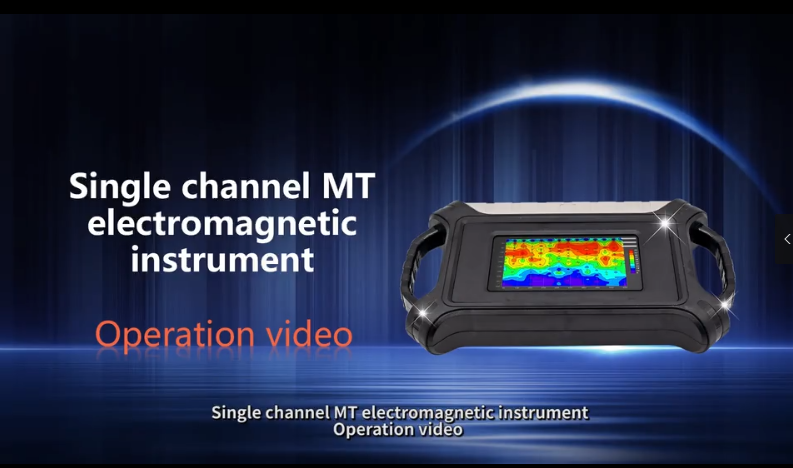 Single channel MT electromagnetic instrument

Operation video

Single channel MT electromagnetic instrument
Operation video